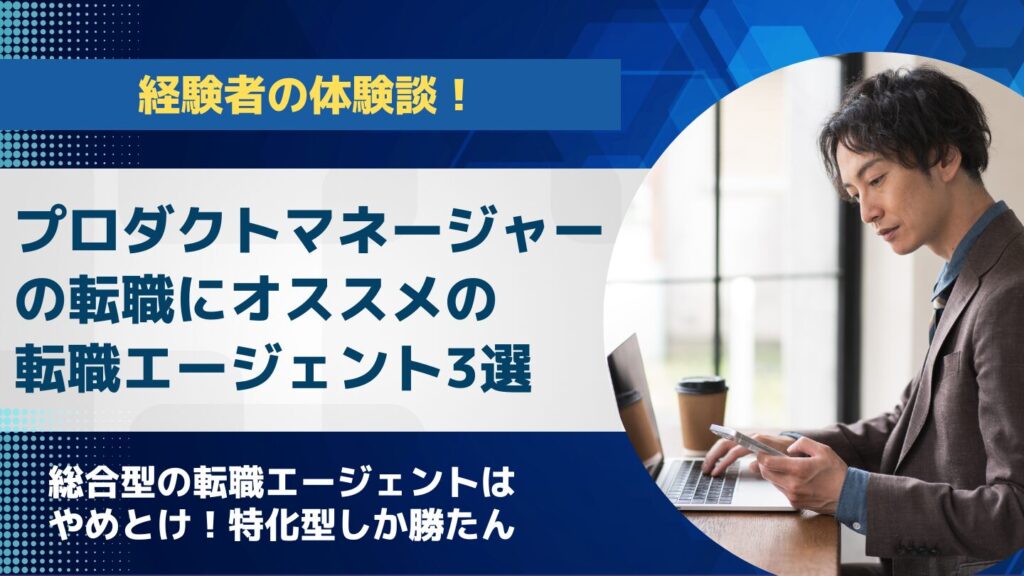 経験者の体験談！

プロダクトマネージャーの転職にオススメの転職エージェント3選

総合型の転職エージェントはやめとけ！特化型しか勝たん